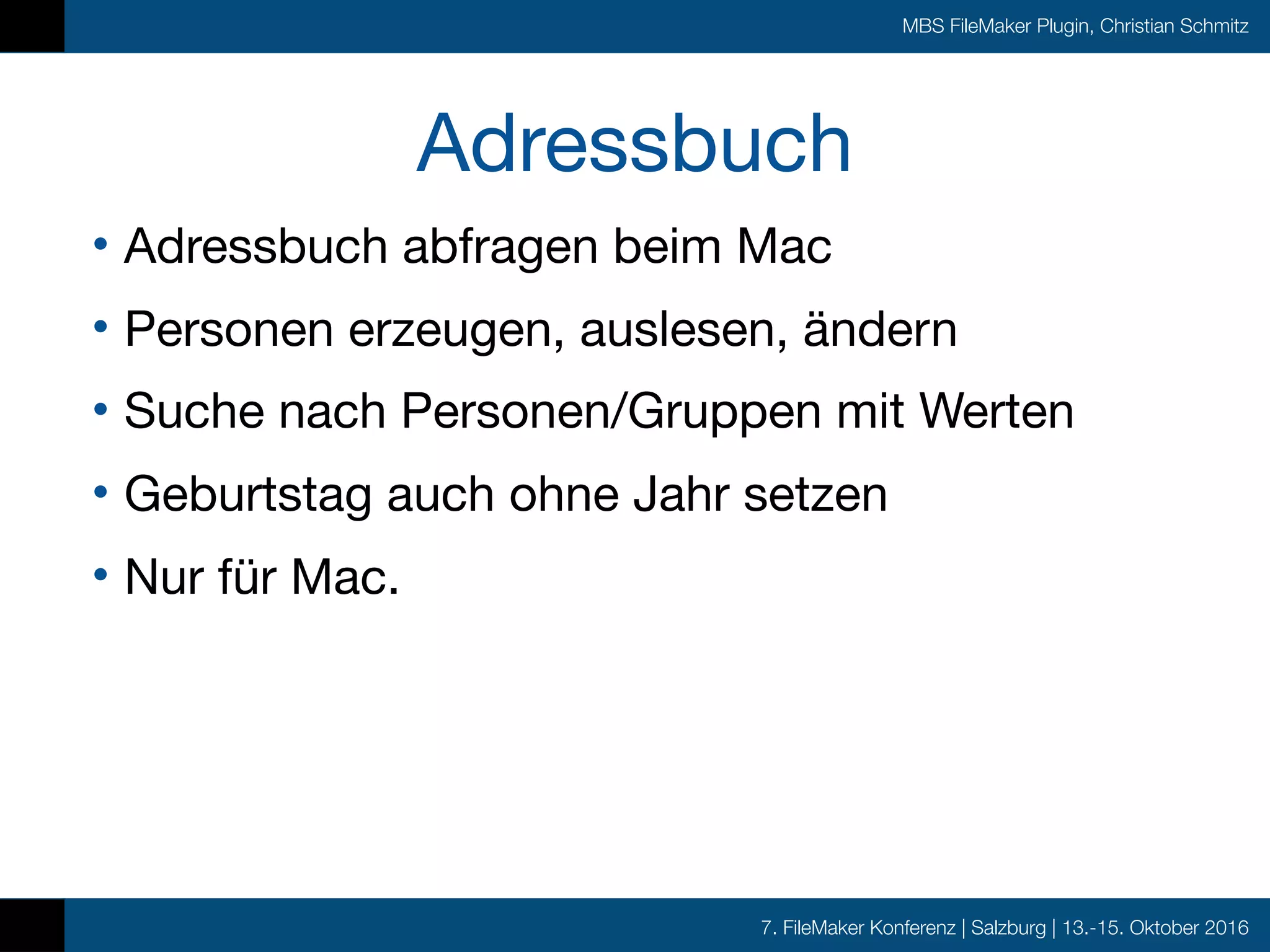 MBS FileMaker Plugin, Christian Schmitz

Adressbuch

• Adressbuch abfragen beim Mac
• Personen erzeugen, auslesen, ändern
• Suche nach Personen/Gruppen mit Werten
• Geburtstag auch ohne Jahr setzen
• Nur für Mac.

7. FileMaker Konferenz | Salzburg | 13.-15. Oktober 2016